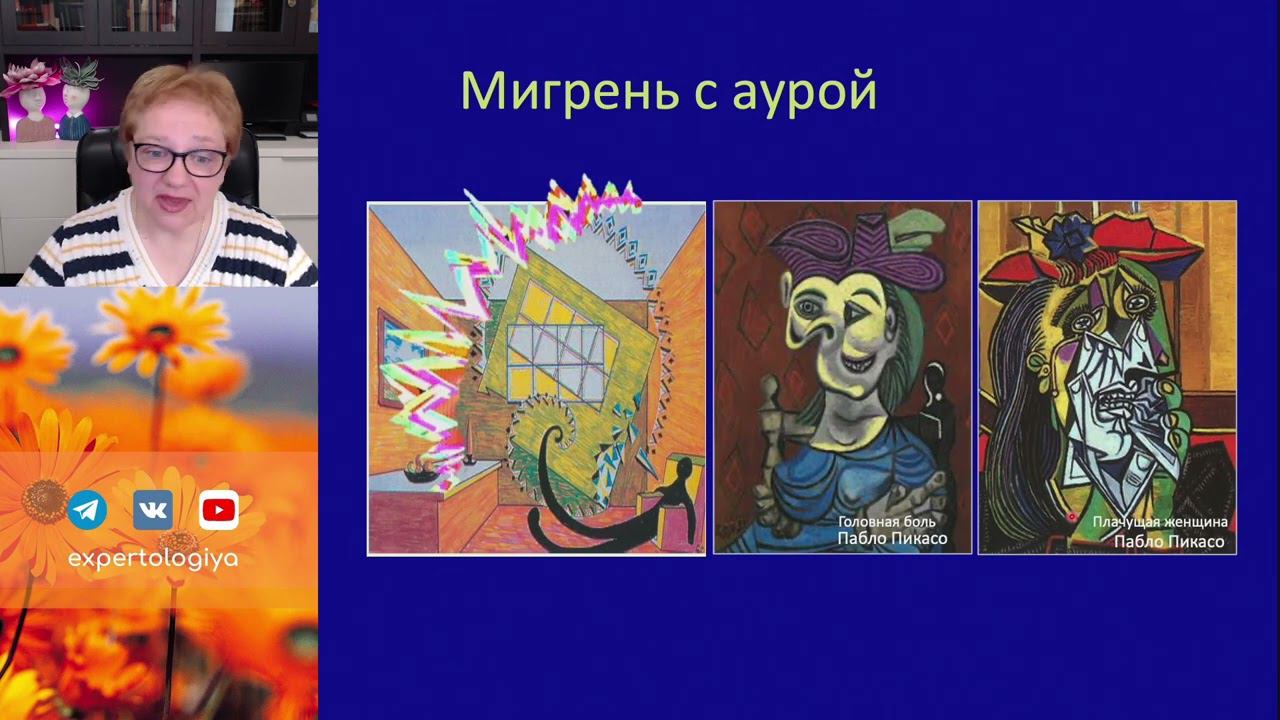 Мигрень с аурой

Головная боль
Пабло Пикасо

Плачущая женщина
Пабло Пикасо

expertologiya